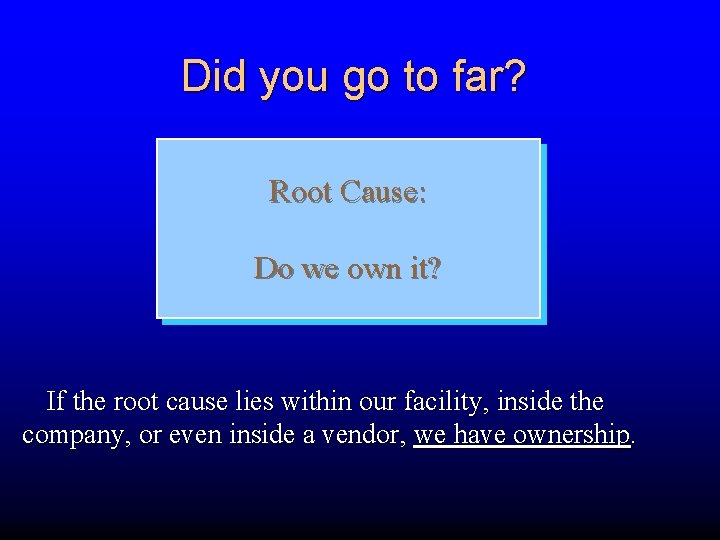 Did you go to far?

Root Cause:

Do we own it?

If the root cause lies within our facility, inside the company, or even inside a vendor, we have ownership.